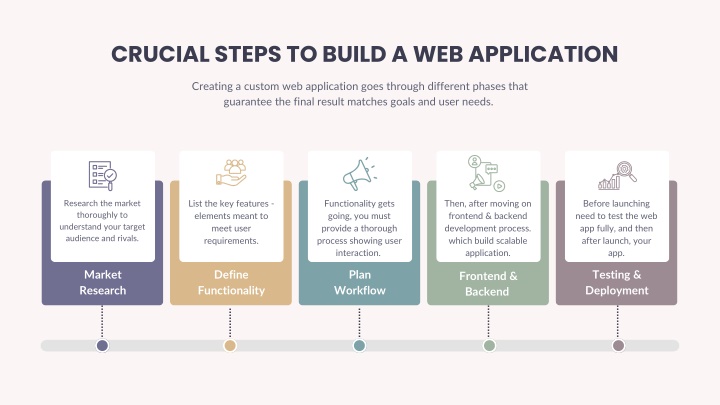 CRUCIAL STEPS TO BUILD A WEB APPLICATION

Creating a custom web application goes through different phases that guarantee the final result matches goals and user needs.

Research the market thoroughly to understand your target audience and rivals.

Market Research

List the key features - elements meant to meet user requirements.

Define Functionality

Functionality gets going, you must provide a thorough process showing user interaction.

Plan Workflow

Then, after moving on frontend & backend development process. which build scalable application.

Frontend & Backend

Before launching need to test the web app fully, and then after launch, your app.

Testing & Deployment